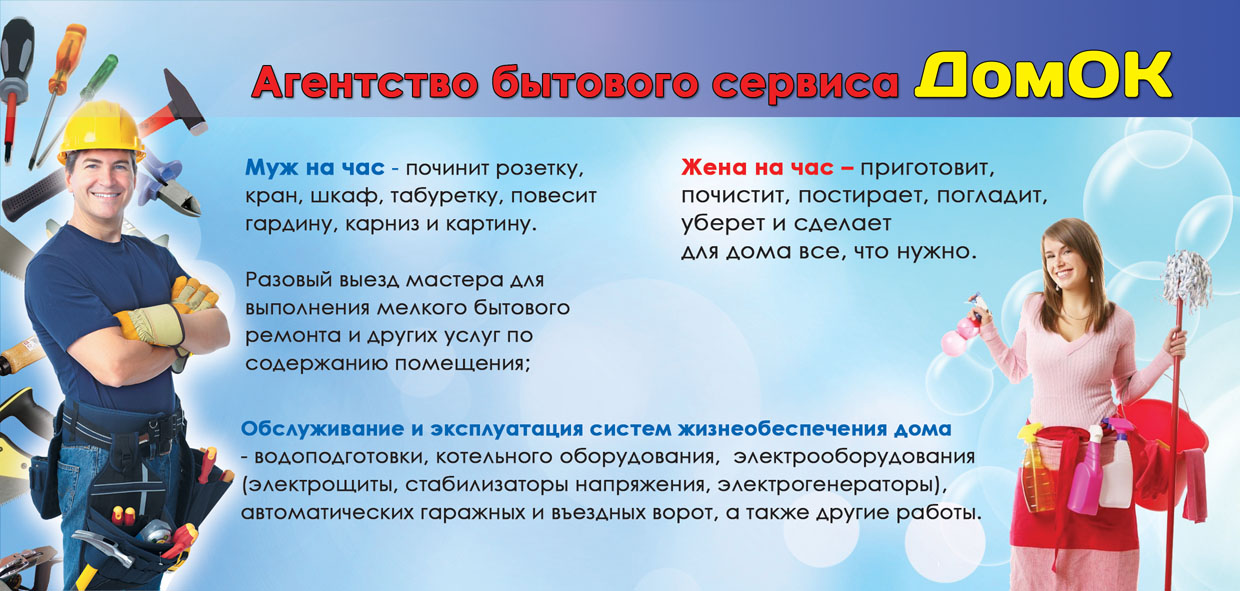 Агентство бытового сервиса ДомОК

Муж на час - починит розетку, кран, шкаф, табуретку, повесит гардину, карниз и картину.

Разовый выезд мастера для выполнения мелкого бытового ремонта и других услуг по содержанию помещения;

Жена на час – приготовит, почистит, постирает, погладит, уберет и сделает для дома все, что нужно.

Обслуживание и эксплуатация систем жизнеобеспечения дома - водоподготовки, котельного оборудования, электрооборудования (электрощиты, стабилизаторы напряжения, электрогенераторы), автоматических гаражных и въездных ворот, а также другие работы.